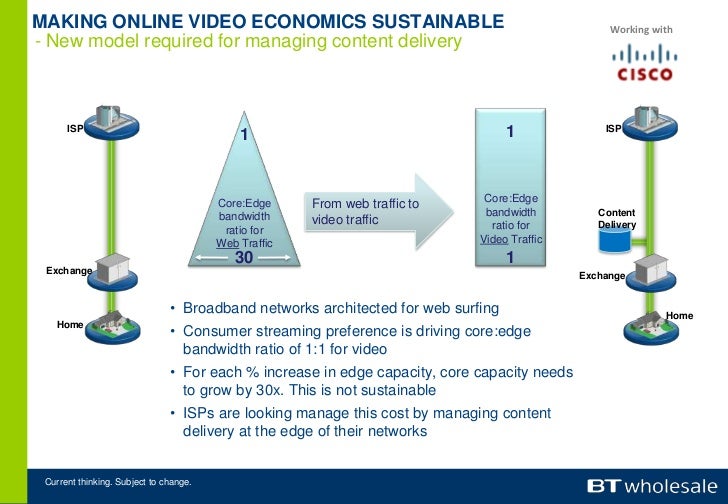 MAKING ONLINE VIDEO ECONOMICS SUSTAINABLE
- New model required for managing content delivery

Working with
CISCO

ISP

Exchange

Home

1

Core:Edge bandwidth ratio for Web Traffic

30

From web traffic to video traffic

1

Core:Edge bandwidth ratio for Video Traffic

1

ISP

Content Delivery

Exchange

Home

• Broadband networks architected for web surfing
• Consumer streaming preference is driving core:edge bandwidth ratio of 1:1 for video
• For each % increase in edge capacity, core capacity needs to grow by 30x. This is not sustainable
• ISPs are looking manage this cost by managing content delivery at the edge of their networks

Current thinking. Subject to change.

BT wholesale